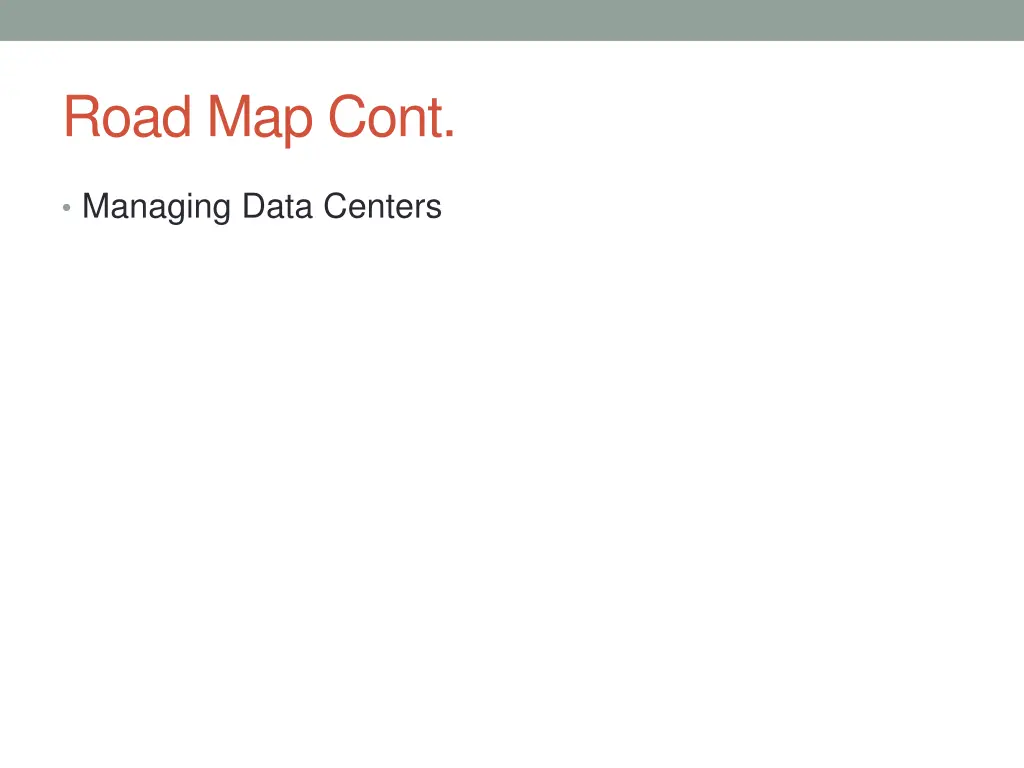 Road Map Cont.

• Managing Data Centers